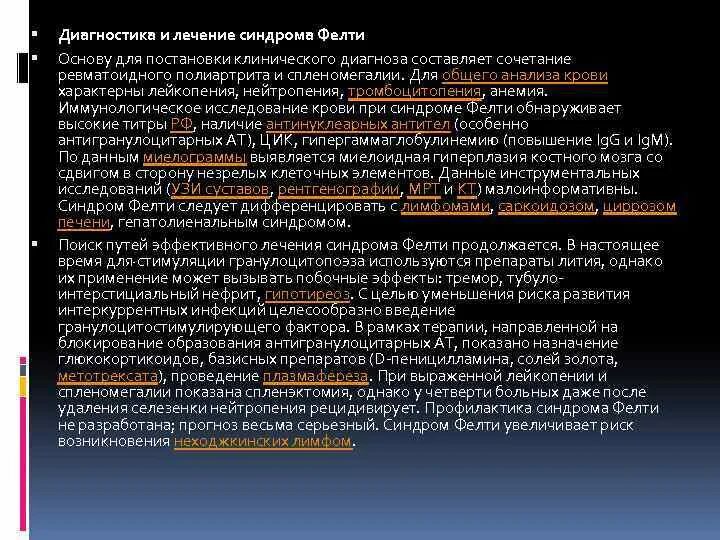 Диагностика и лечение синдрома Фелти

Основу для постановки клинического диагноза составляет сочетание ревматоидного полиартрита и спленомегалии. Для общего анализа крови характерны лейкопения, нейтропения, тромбоцитопения, анемия. Иммунологическое исследование крови при синдроме Фелти обнаруживает высокие титры РФ, наличие антинуклеарных антител (особенно антигранулоцитарных АТ), ЦИК, гипергаммаглобулинемию (повышение IgG и IgM). По данным миелограммы выявляется миелоидная гиперплазия костного мозга со сдвигом в сторону незрелых клеточных элементов. Данные инструментальных исследований (УЗИ суставов, рентгенографии, МРТ и КТ) малоинформативны. Синдром Фелти следует дифференцировать с лимфомами, саркоидозом, циррозом печени, гепатолиенальным синдромом.

Поиск путей эффективного лечения синдрома Фелти продолжается. В настоящее время для стимуляции гранулоцитопоэза используются препараты лития, однако их применение может вызывать побочные эффекты: тремор, тубуло-интерстициальный нефрит, гипотиреоз. С целью уменьшения риска развития интеркуррентных инфекций целесообразно введение гранулоцитостимулирующего фактора. В рамках терапии, направленной на блокирование образования антигранулоцитарных АТ, показано назначение глюкокортикоидов, базисных препаратов (D-пеницилламина, солей золота, метотрексата), проведение плазмафереза. При выраженной лейкопении и спленомегалии показана спленэктомия, однако у четверти больных даже после удаления селезенки нейтропения рецидивирует. Профилактика синдрома Фелти не разработана; прогноз весьма серьезный. Синдром Фелти увеличивает риск возникновения неходжкинских лимфом.